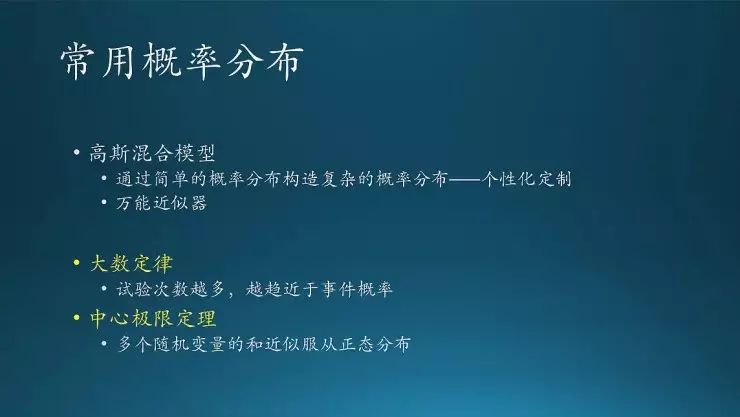 常用概率分布

• 高斯混合模型
  • 通过简单的概率分布构造复杂的概率分布——个性化定制
  • 万能近似器

• 大数定律
  • 试验次数越多，越趋近于事件概率
• 中心极限定理
  • 多个随机变量的和近似服从正态分布